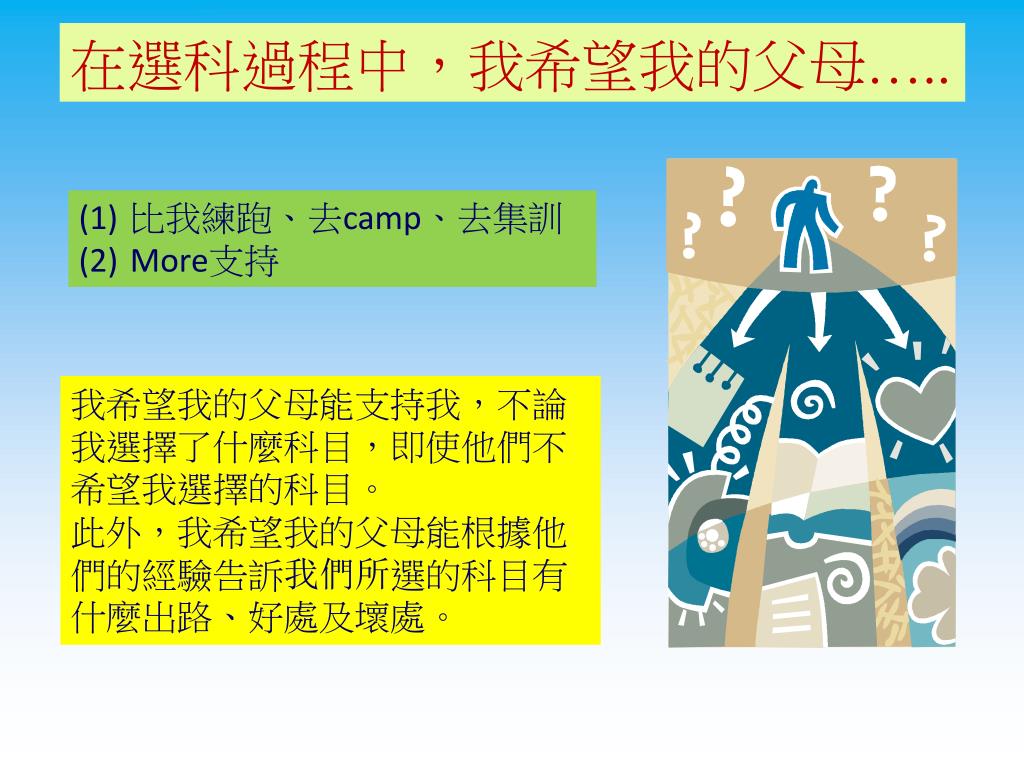 在選科過程中，我希望我的父母…..

(1) 比我練跑、去camp、去集訓
(2) More支持

我希望我的父母能支持我，不論我選擇了什麼科目，即使他們不希望我選擇的科目。
此外，我希望我的父母能根據他們的經驗告訴我們所選的科目有什麼出路、好處及壞處。

? ? ? ?